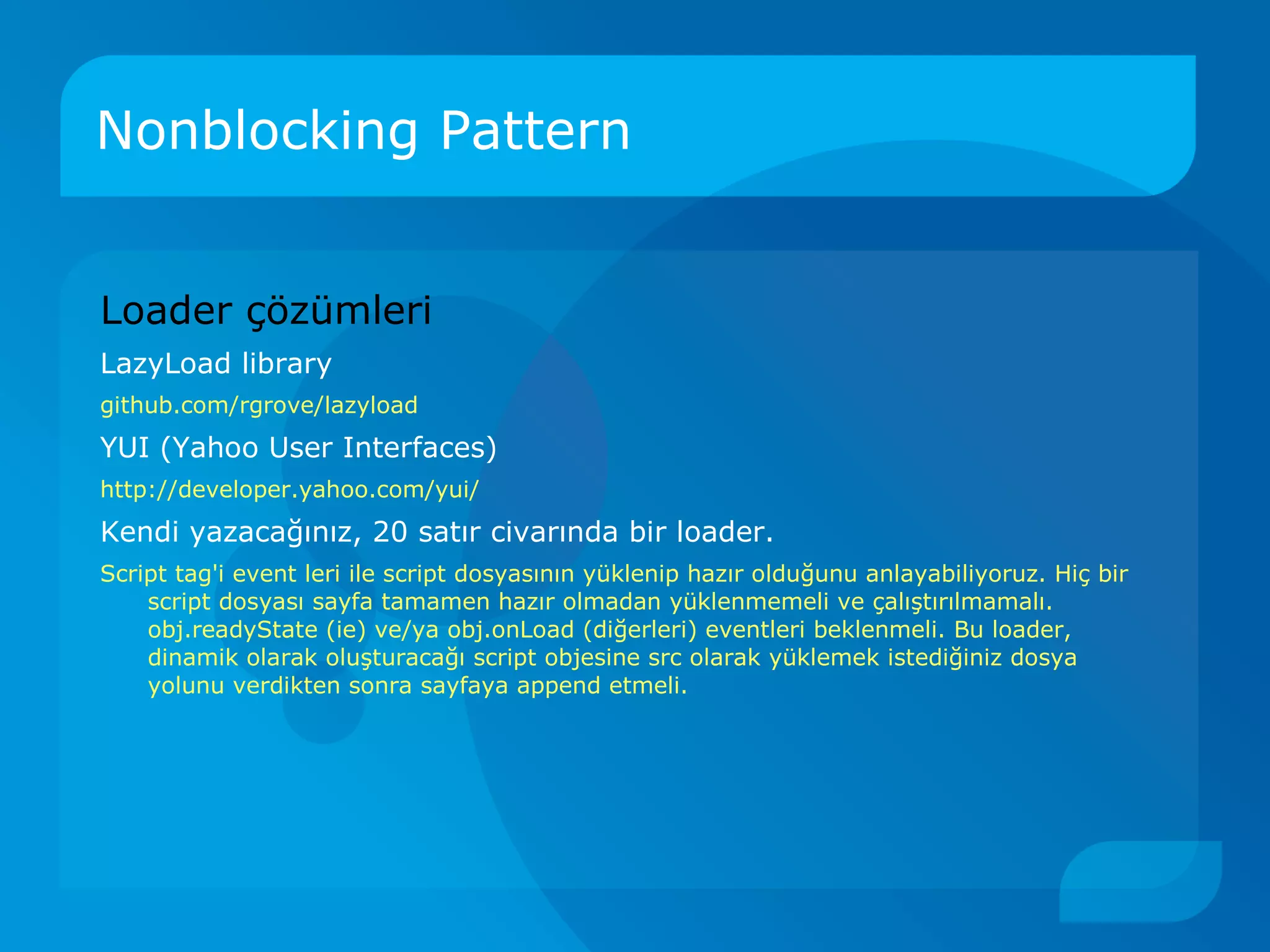 Nonblocking Pattern

Loader çözümleri

LazyLoad library

github.com/rgrove/lazyload

YUI (Yahoo User Interfaces)

http://developer.yahoo.com/yui/

Kendi yazacağınız, 20 satır civarında bir loader.

Script tag'i event leri ile script dosyasının yüklenip hazır olduğunu anlayabiliyoruz. Hiç bir script dosyası sayfa tamamen hazır olmadan yüklenmemeli ve çalıştırılmamalı. obj.readyState (ie) ve/ya obj.onLoad (diğerleri) eventleri beklenmeli. Bu loader, dinamik olarak oluşturacağı script objesine src olarak yüklemek istediğiniz dosya yolunu verdikten sonra sayfaya append etmeli.